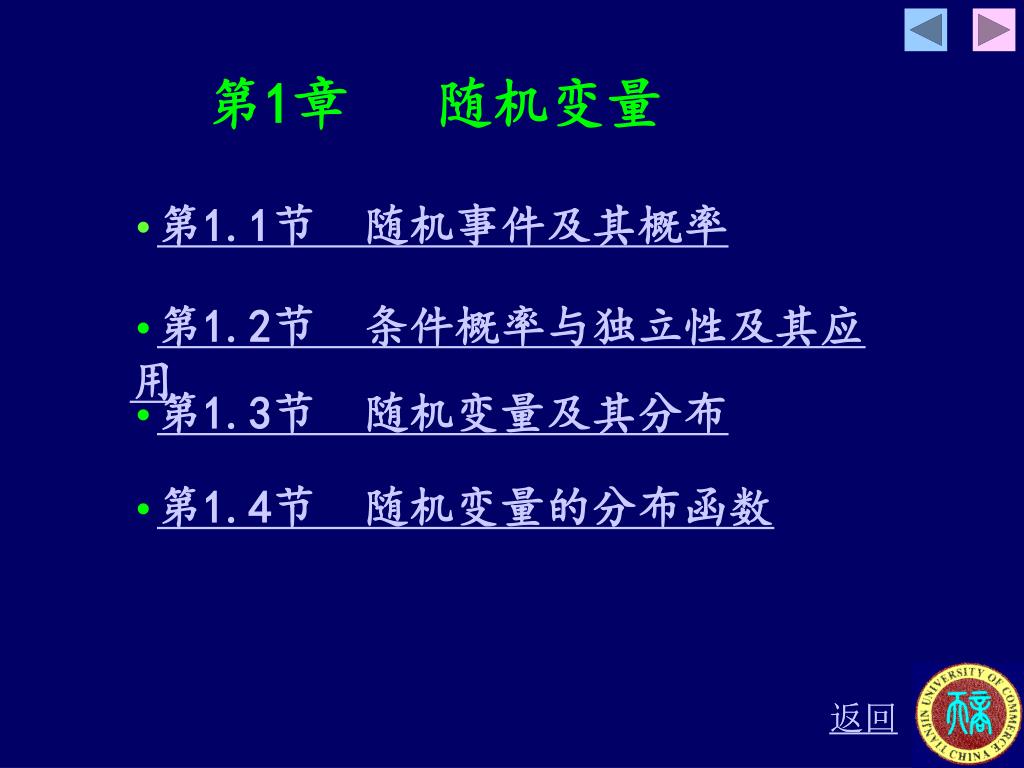 第1章　随机变量

• 第1.1节　随机事件及其概率

• 第1.2节　条件概率与独立性及其应用

• 第1.3节　随机变量及其分布

• 第1.4节　随机变量的分布函数

返回

TIANJIN UNIVERSITY OF COMMERCE CHINA